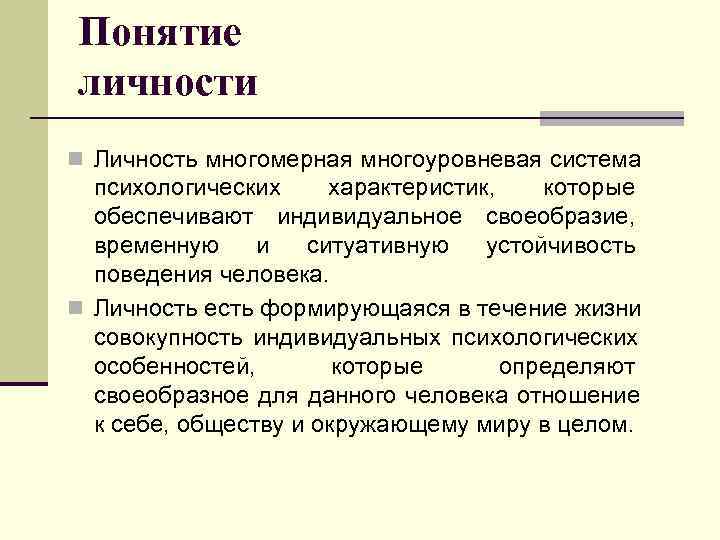 Понятие личности

Личность многомерная многоуровневая система психологических характеристик, которые обеспечивают индивидуальное своеобразие, временную и ситуативную устойчивость поведения человека.

Личность есть формирующаяся в течение жизни совокупность индивидуальных психологических особенностей, которые определяют своеобразное для данного человека отношение к себе, обществу и окружающему миру в целом.